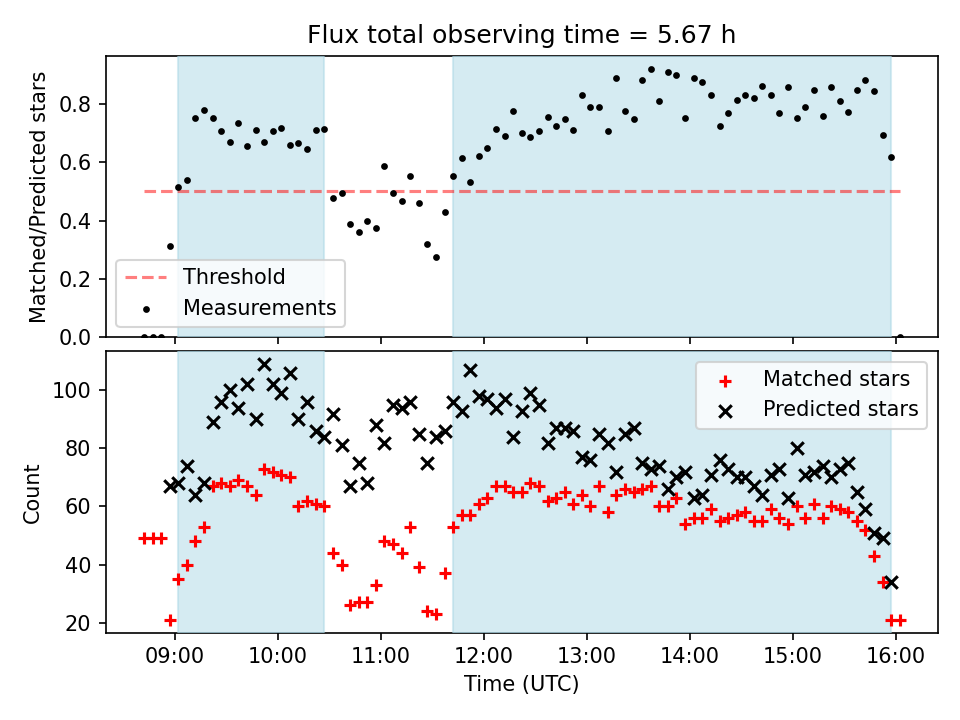 Flux total observing time = 5.67 h

Matched/Predicted stars

0.8
0.6
0.4
0.2
0.0

Threshold
Measurements

Count

100
80
60
40
20

Matched stars
Predicted stars

09:00
10:00
11:00
12:00
13:00
14:00
15:00
16:00

Time (UTC)